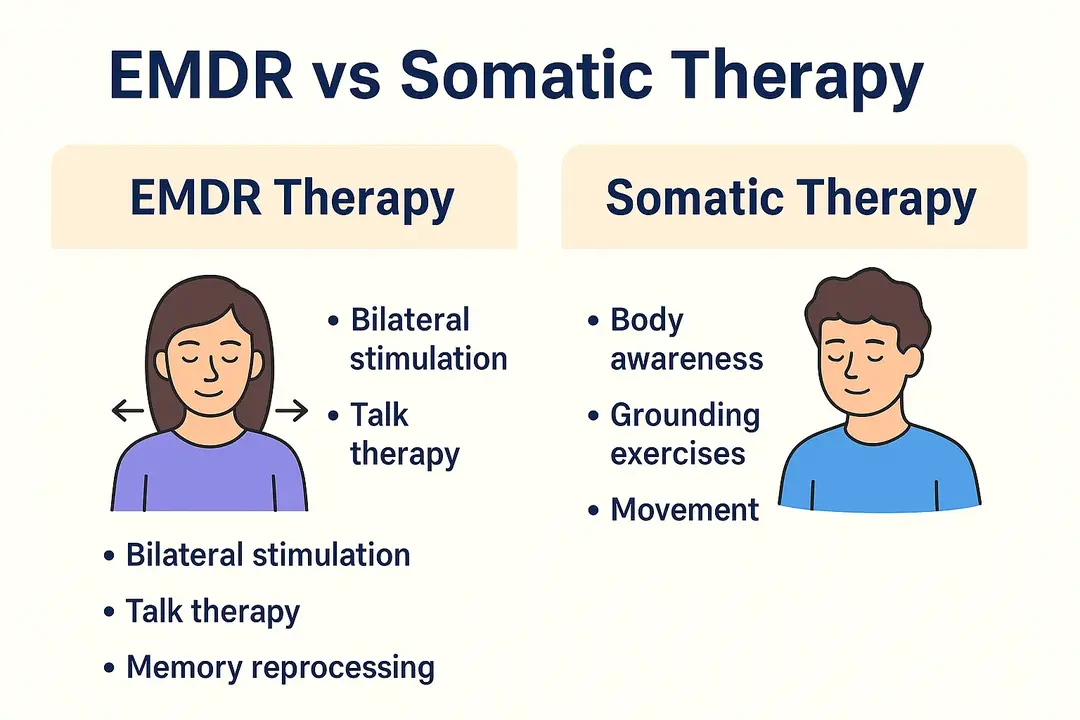 EMDR vs Somatic Therapy

EMDR Therapy

• Bilateral stimulation
• Talk therapy

• Bilateral stimulation
• Talk therapy
• Memory reprocessing

Somatic Therapy

• Body awareness
• Grounding exercises
• Movement